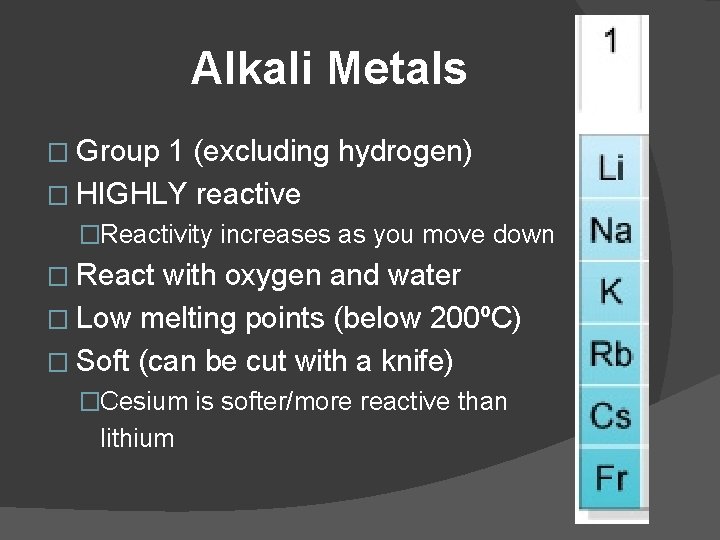 Alkali Metals

□ Group 1 (excluding hydrogen)
□ HIGHLY reactive
□Reactivity increases as you move down
□ React with oxygen and water
□ Low melting points (below 200ºC)
□ Soft (can be cut with a knife)
□Cesium is softer/more reactive than lithium

1
Li
Na
K
Rb
Cs
Fr